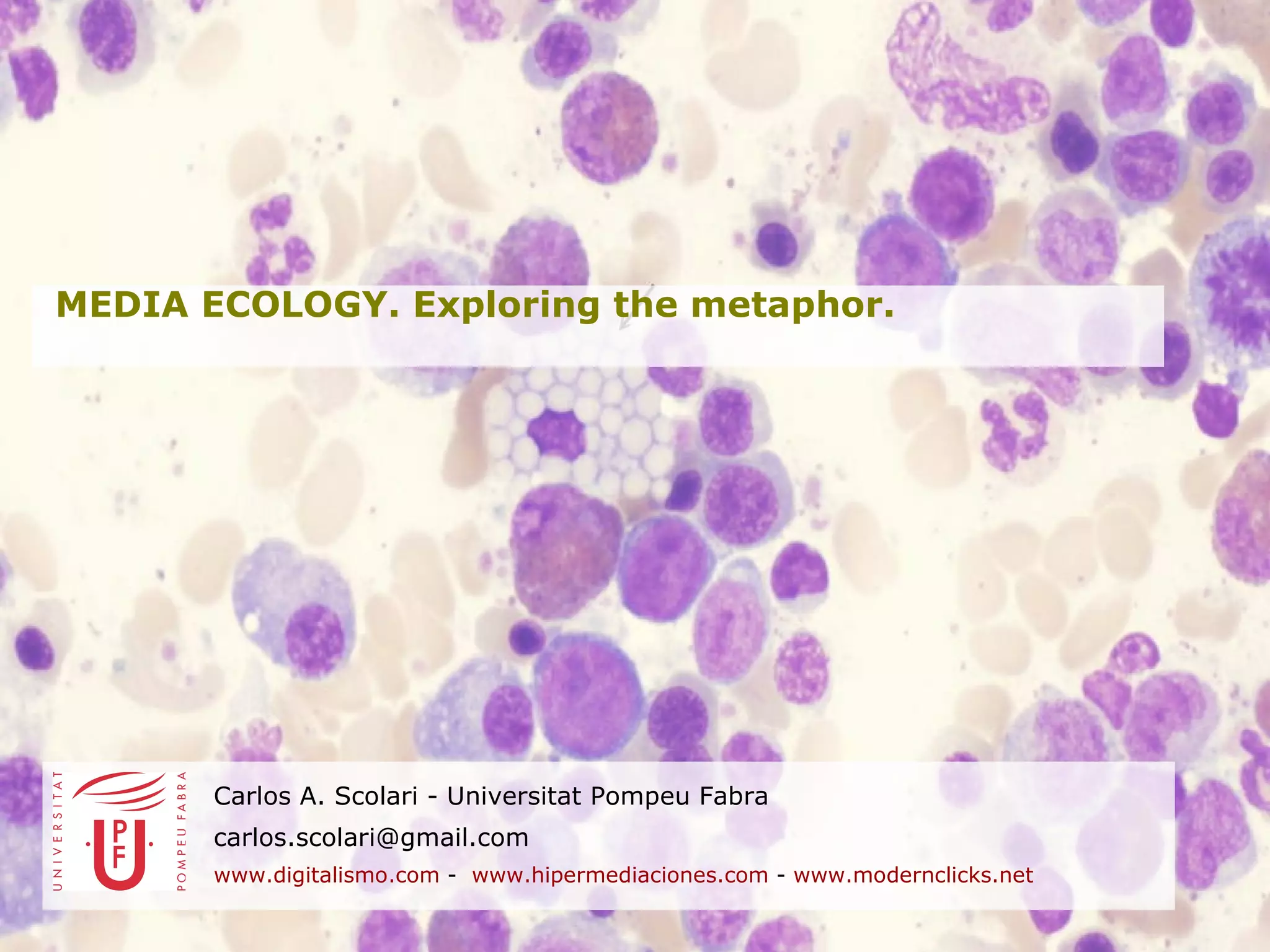 MEDIA ECOLOGY. Exploring the metaphor.

UNIVERSITAT
UPF
POMPEU FABRA

Carlos A. Scolari - Universitat Pompeu Fabra
carlos.scolari@gmail.com
www.digitalismo.com - www.hipermediaciones.com - www.modernclicks.net